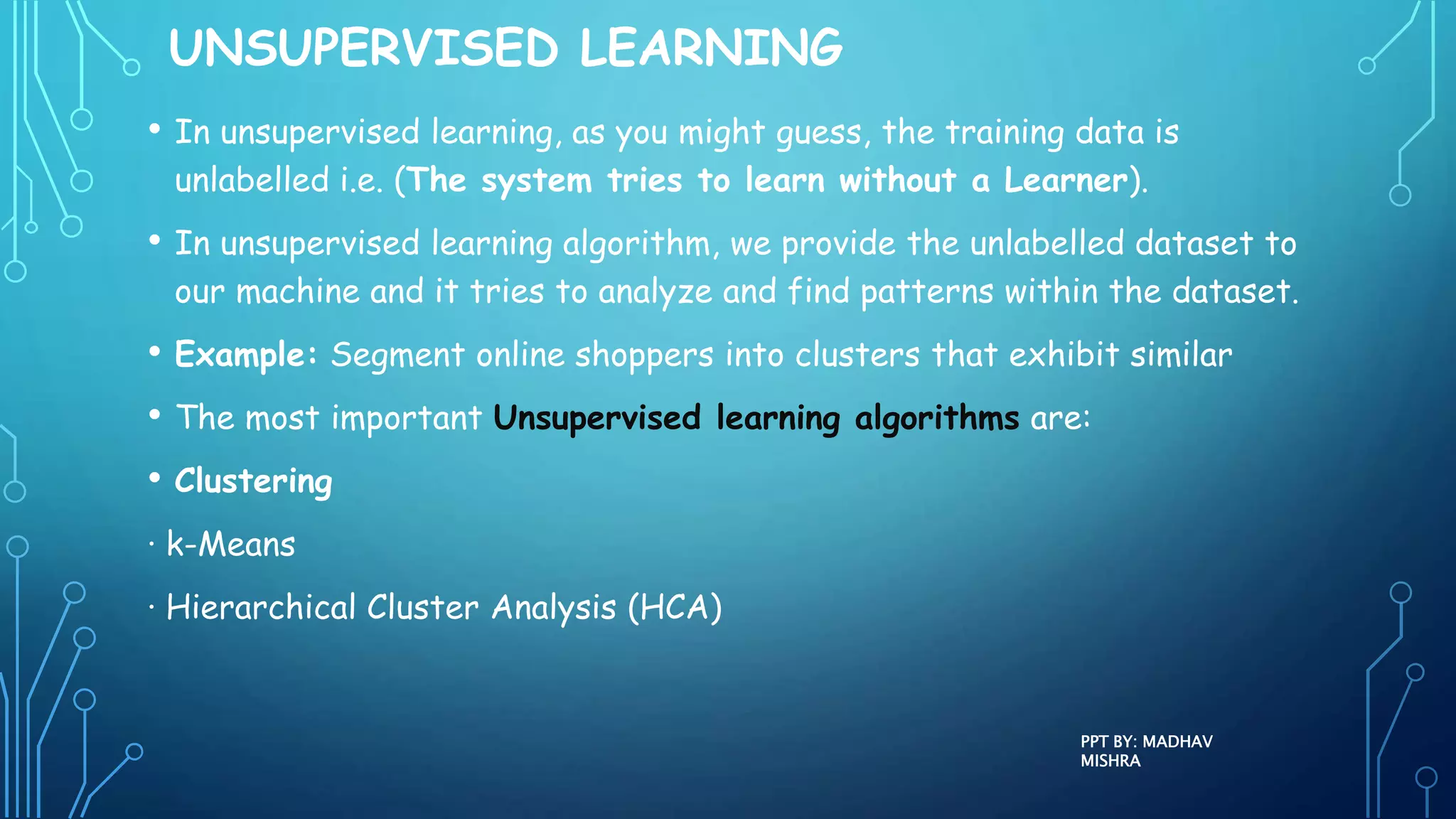 UNSUPERVISED LEARNING

• In unsupervised learning, as you might guess, the training data is unlabelled i.e. (The system tries to learn without a Learner).

• In unsupervised learning algorithm, we provide the unlabelled dataset to our machine and it tries to analyze and find patterns within the dataset.

• Example: Segment online shoppers into clusters that exhibit similar

• The most important Unsupervised learning algorithms are:

• Clustering

· k-Means

· Hierarchical Cluster Analysis (HCA)

PPT BY: MADHAV MISHRA